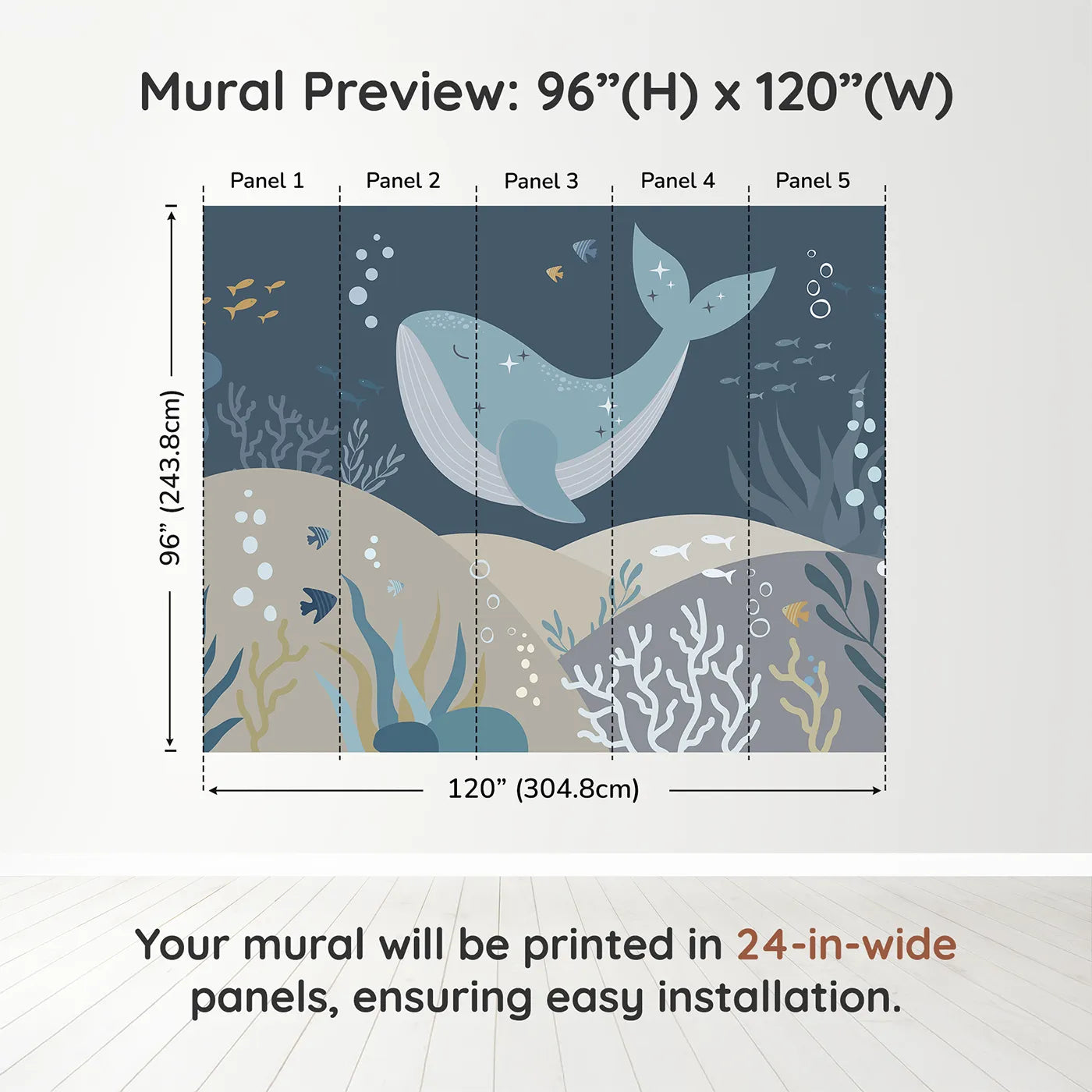 Mural Preview: 96”(H) x 120”(W)

Panel 1
Panel 2
Panel 3
Panel 4
Panel 5

96” (243.8cm)

120” (304.8cm)

Your mural will be printed in 24-in-wide panels, ensuring easy installation.